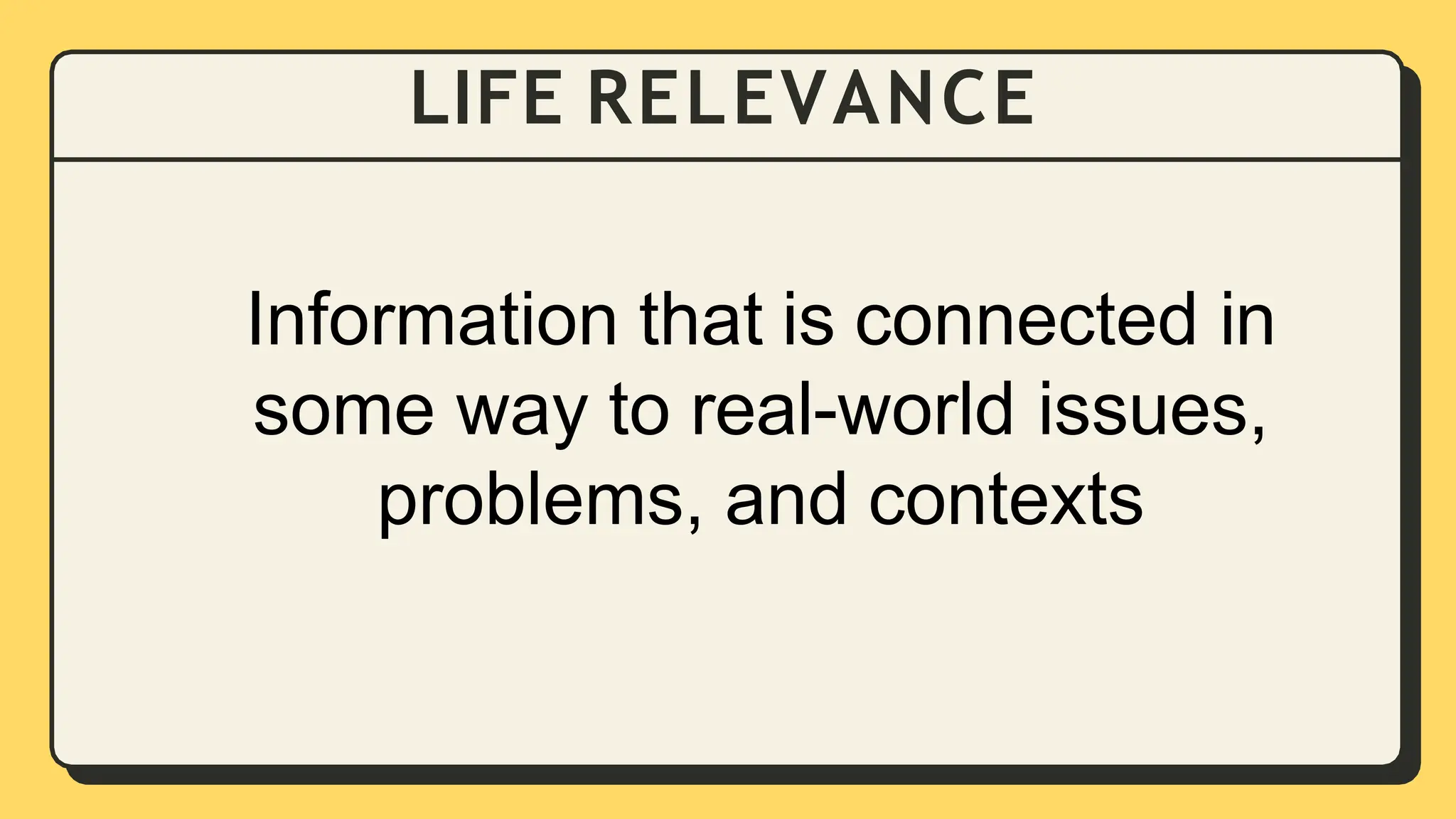 LIFE RELEVANCE

Information that is connected in some way to real-world issues, problems, and contexts